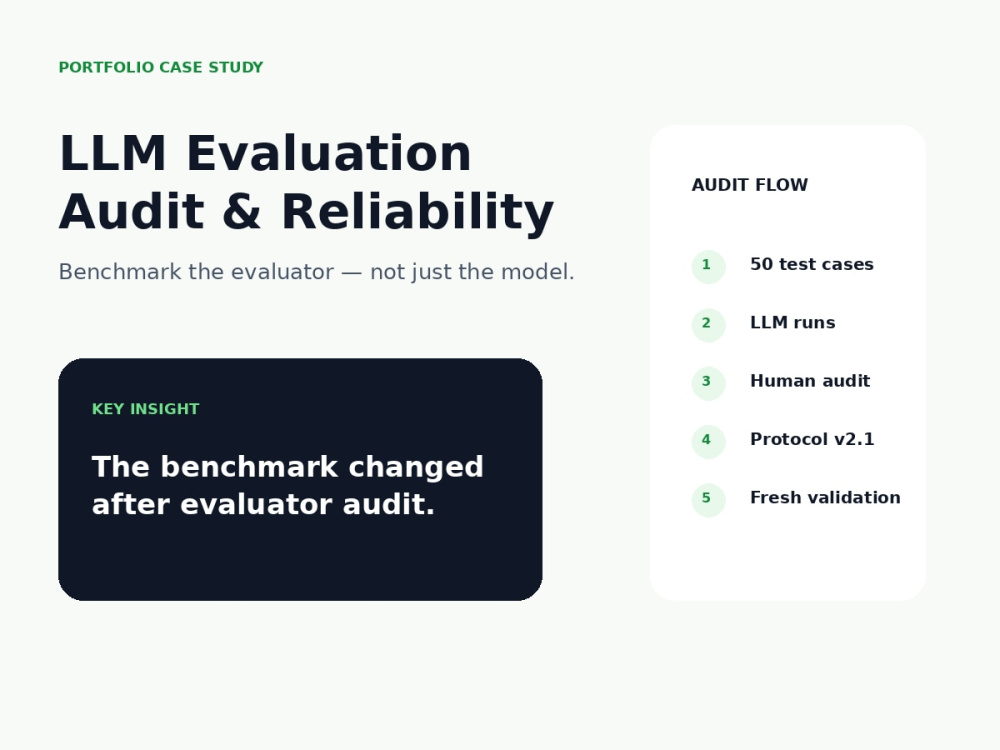 PORTFOLIO CASE STUDY

LLM Evaluation Audit & Reliability

Benchmark the evaluator — not just the model.

KEY INSIGHT

The benchmark changed after evaluator audit.

AUDIT FLOW

1 50 test cases

2 LLM runs

3 Human audit

4 Protocol v2.1

5 Fresh validation